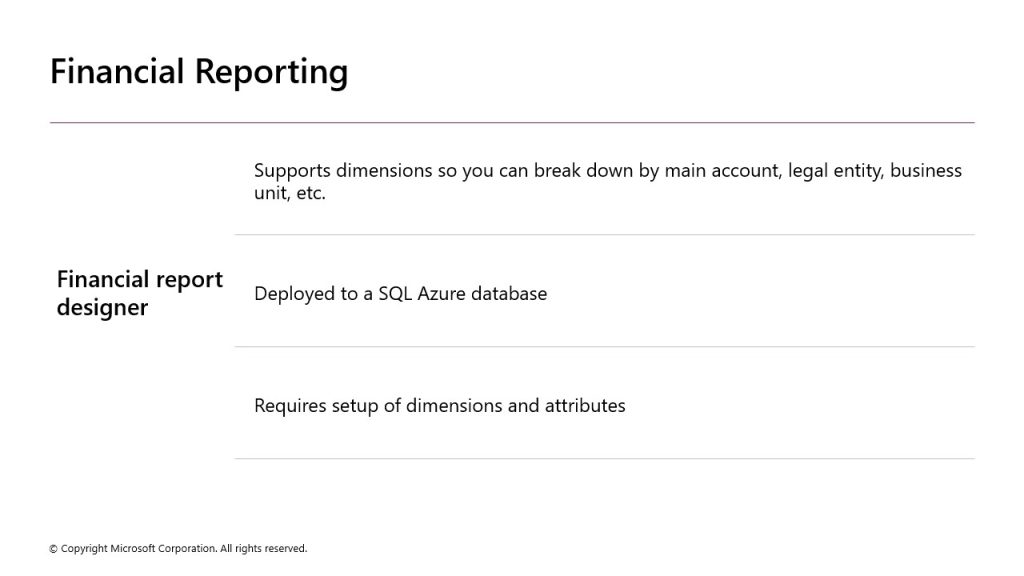 Financial Reporting

Financial report designer

Supports dimensions so you can break down by main account, legal entity, business unit, etc.

Deployed to a SQL Azure database

Requires setup of dimensions and attributes

© Copyright Microsoft Corporation. All rights reserved.